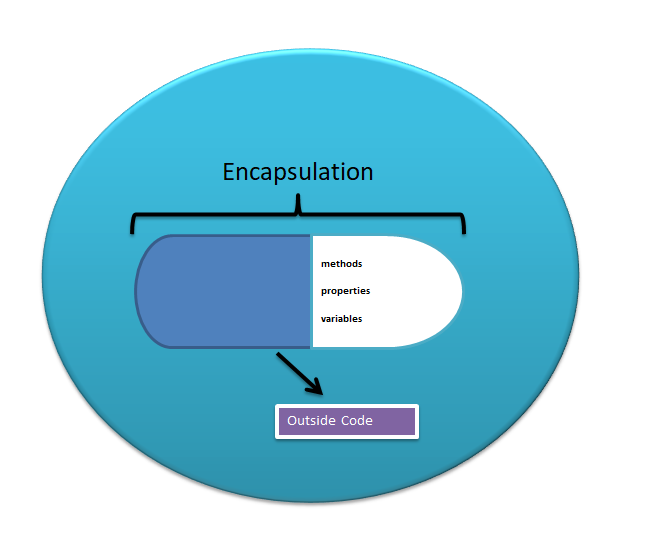 Encapsulation

methods
properties
variables

Outside Code